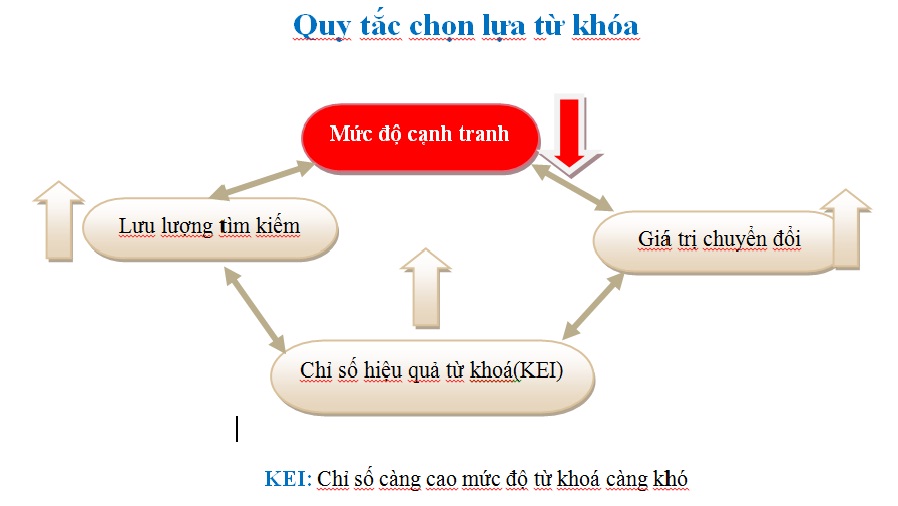 Quy tắc chọn lựa từ khóa

Mức độ cạnh tranh

Lưu lượng tìm kiếm

Giá trị chuyển đổi

Chỉ số hiệu quả từ khoá(KEI)

KEI: Chỉ số càng cao mức độ từ khoá càng khó